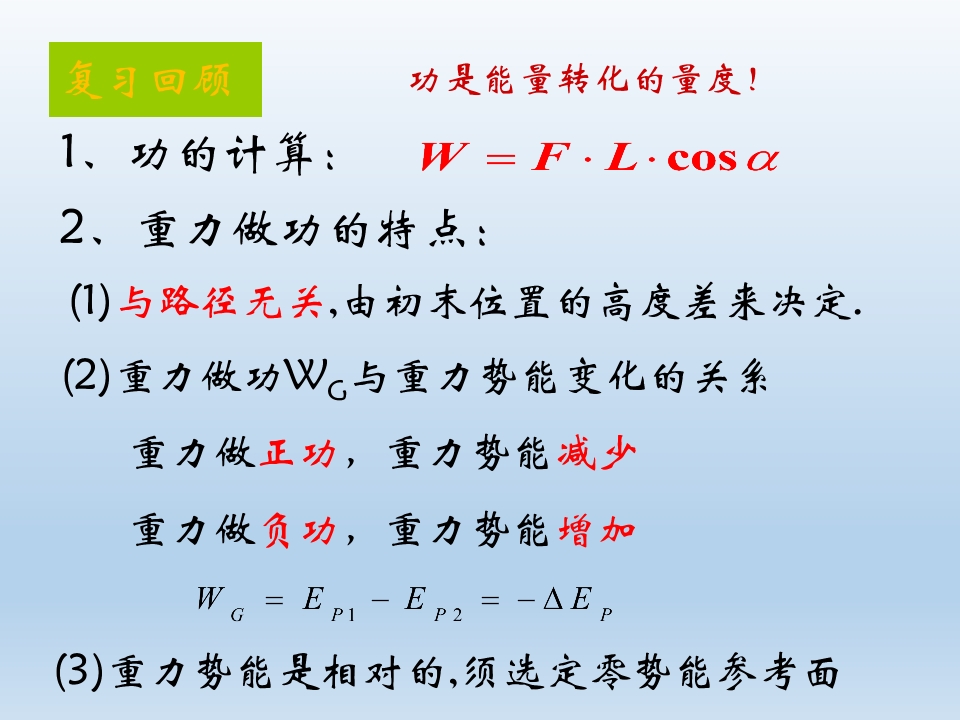 复习回顾

功是能量转化的量度!

1、功的计算: $W = F \cdot L \cdot \cos\alpha$

2、重力做功的特点:

(1)与路径无关,由初末位置的高度差来决定.

(2)重力做功$W_G$与重力势能变化的关系

重力做正功，重力势能减少

重力做负功，重力势能增加

$W_G = E_{P1} - E_{P2} = -\Delta E_P$

(3)重力势能是相对的,须选定零势能参考面